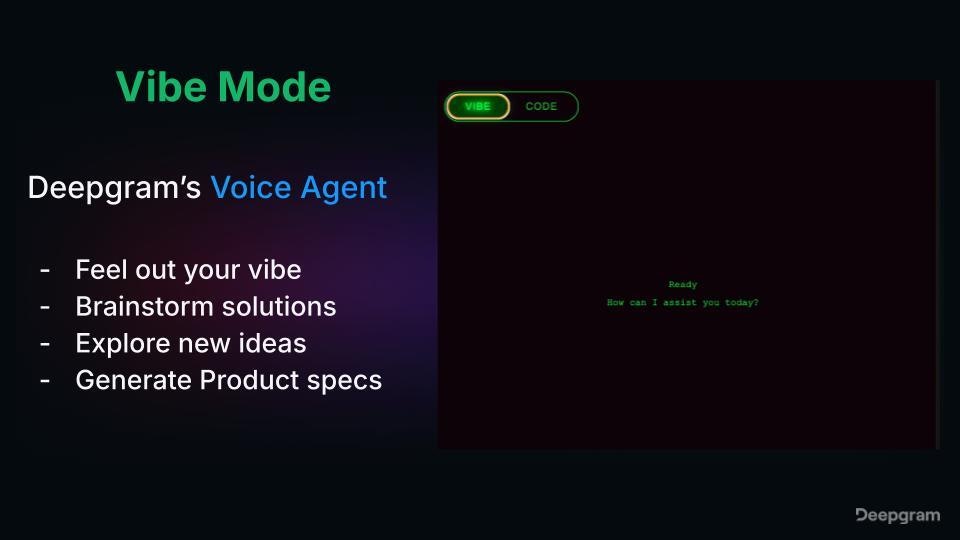 Vibe Mode

Deepgram's Voice Agent

- Feel out your vibe
- Brainstorm solutions
- Explore new ideas
- Generate Product specs

VIBE CODE

Ready
How can I assist you today?

Deepgram